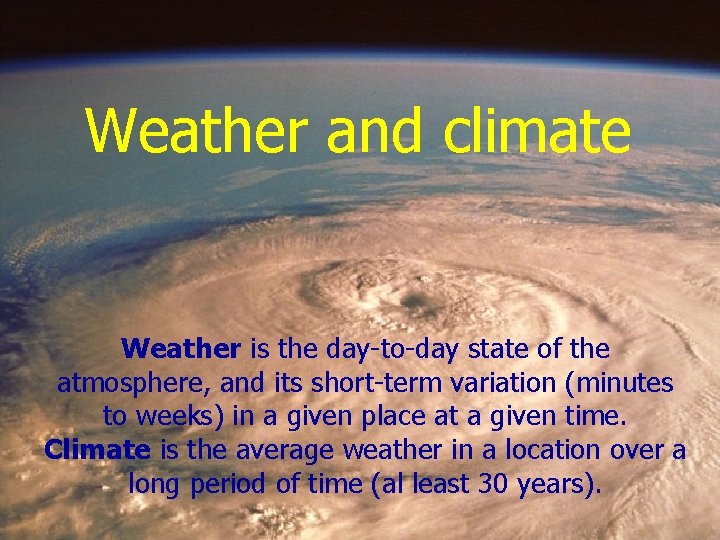 Weather and climate

Weather is the day-to-day state of the atmosphere, and its short-term variation (minutes to weeks) in a given place at a given time.
Climate is the average weather in a location over a long period of time (al least 30 years).